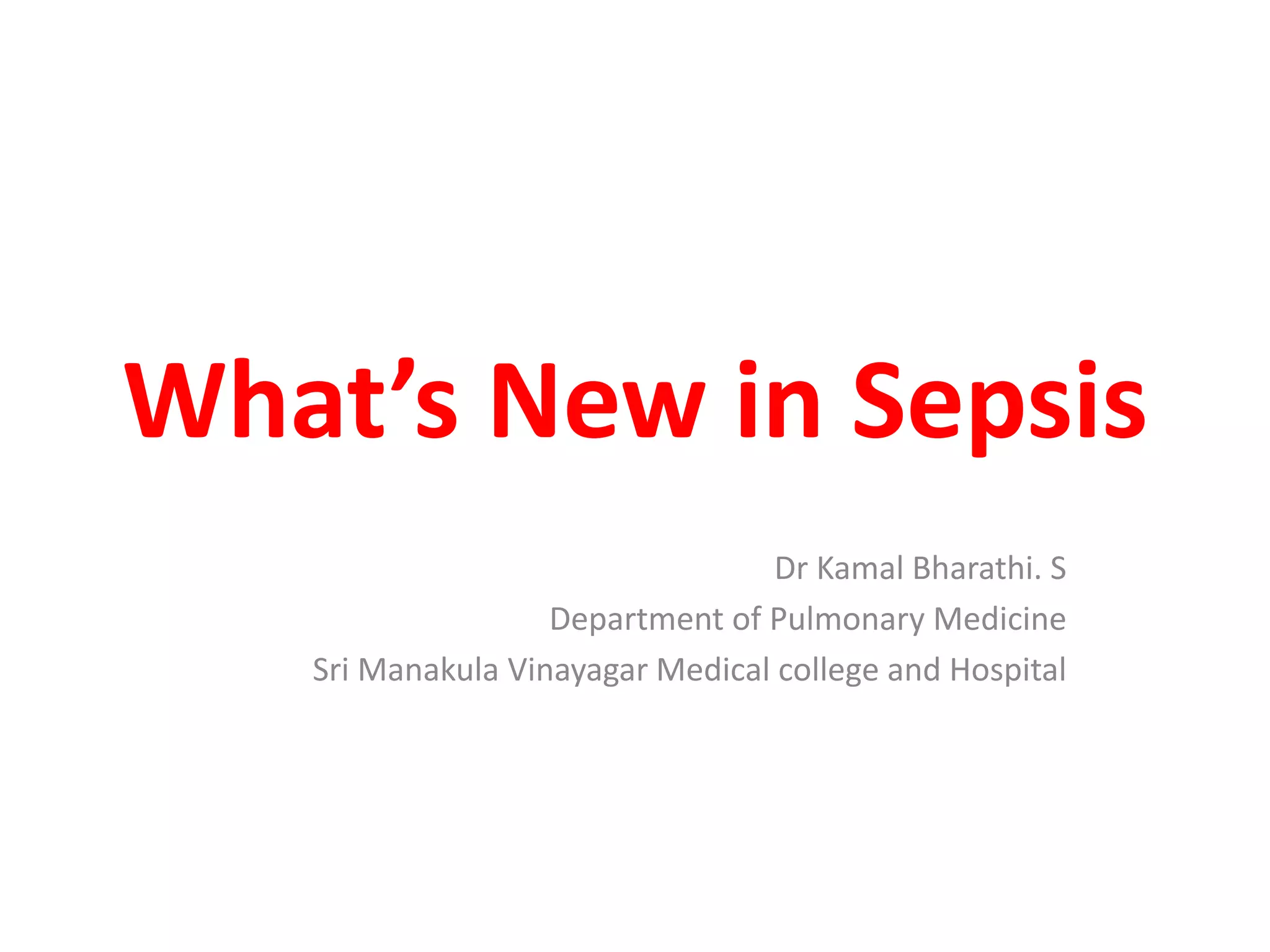 What’s New in Sepsis

Dr Kamal Bharathi. S
Department of Pulmonary Medicine
Sri Manakula Vinayagar Medical college and Hospital